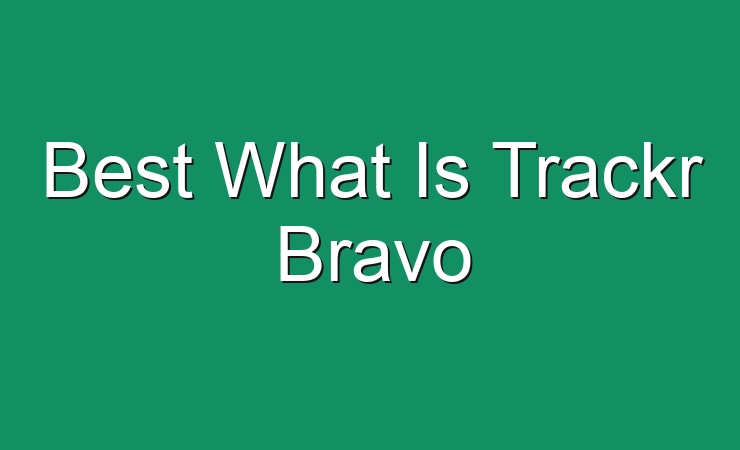 Best What Is Trackr Bravo